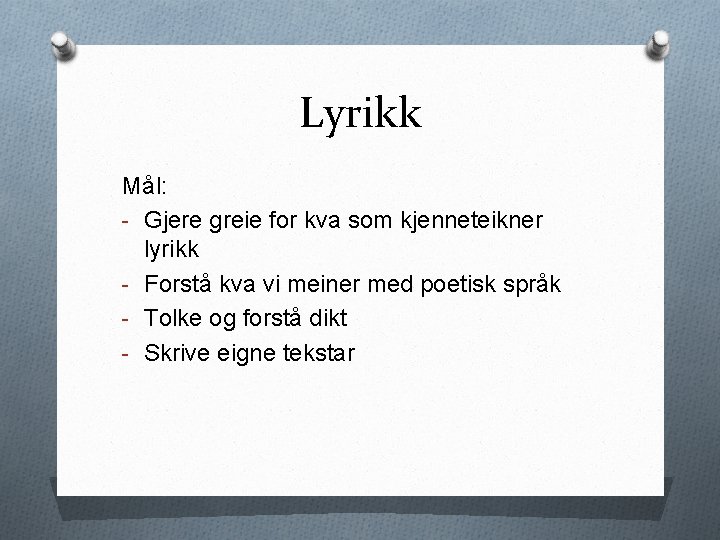 Lyrikk

Mål:

- Gjere greie for kva som kjenneteikner lyrikk
- Forstå kva vi meiner med poetisk språk
- Tolke og forstå dikt
- Skrive eigne tekstar